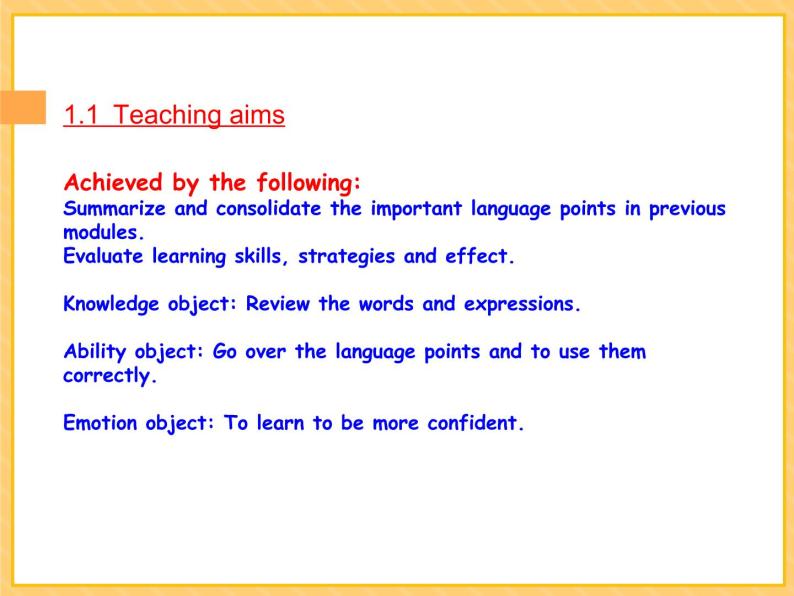 1.1 Teaching aims

Achieved by the following:
Summarize and consolidate the important language points in previous modules.
Evaluate learning skills, strategies and effect.

Knowledge object: Review the words and expressions.

Ability object: Go over the language points and to use them correctly.

Emotion object: To learn to be more confident.